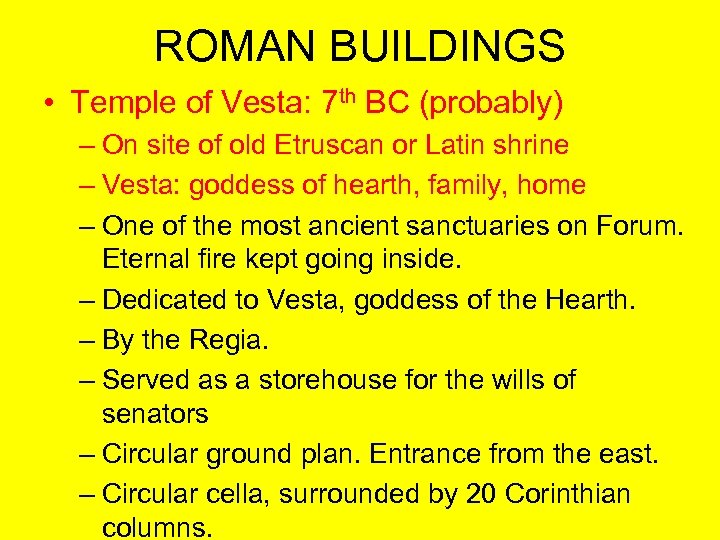 ROMAN BUILDINGS

• Temple of Vesta: 7$^{th}$ BC (probably)

– On site of old Etruscan or Latin shrine

– Vesta: goddess of hearth, family, home

– One of the most ancient sanctuaries on Forum. Eternal fire kept going inside.

– Dedicated to Vesta, goddess of the Hearth.

– By the Regia.

– Served as a storehouse for the wills of senators

– Circular ground plan. Entrance from the east.

– Circular cella, surrounded by 20 Corinthian columns.